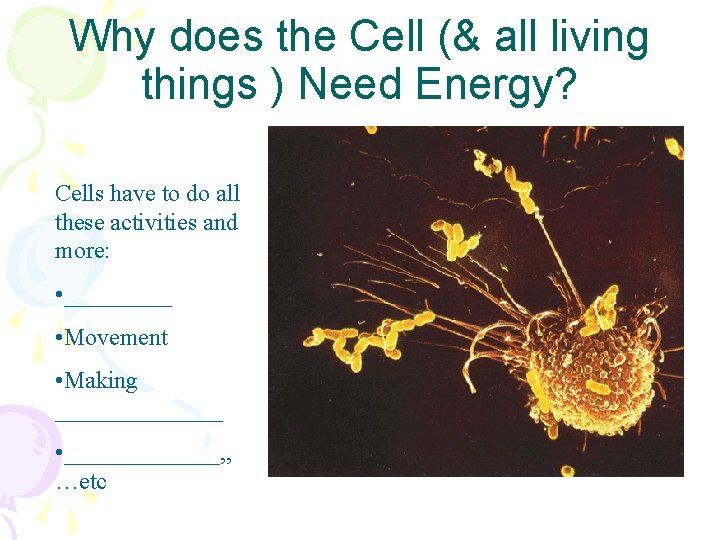 Why does the Cell (& all living things ) Need Energy?

Cells have to do all these activities and more:

•__________

•Movement

•Making _______________

•______________”
…etc